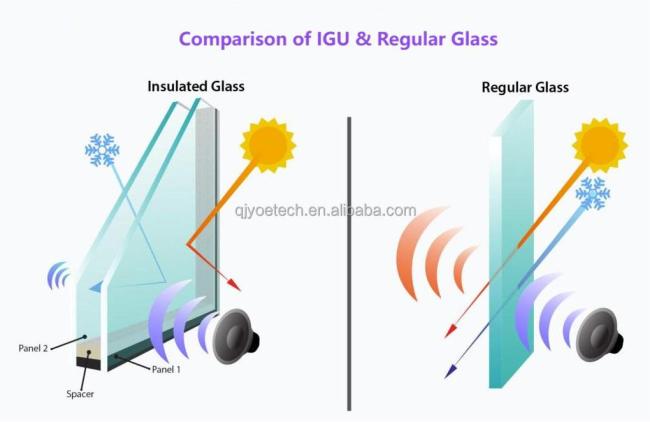 Comparison of IGU & Regular Glass

Insulated Glass

Regular Glass

qjyoetech.en.alibaba.com

Panel 2

Panel 1

Spacer